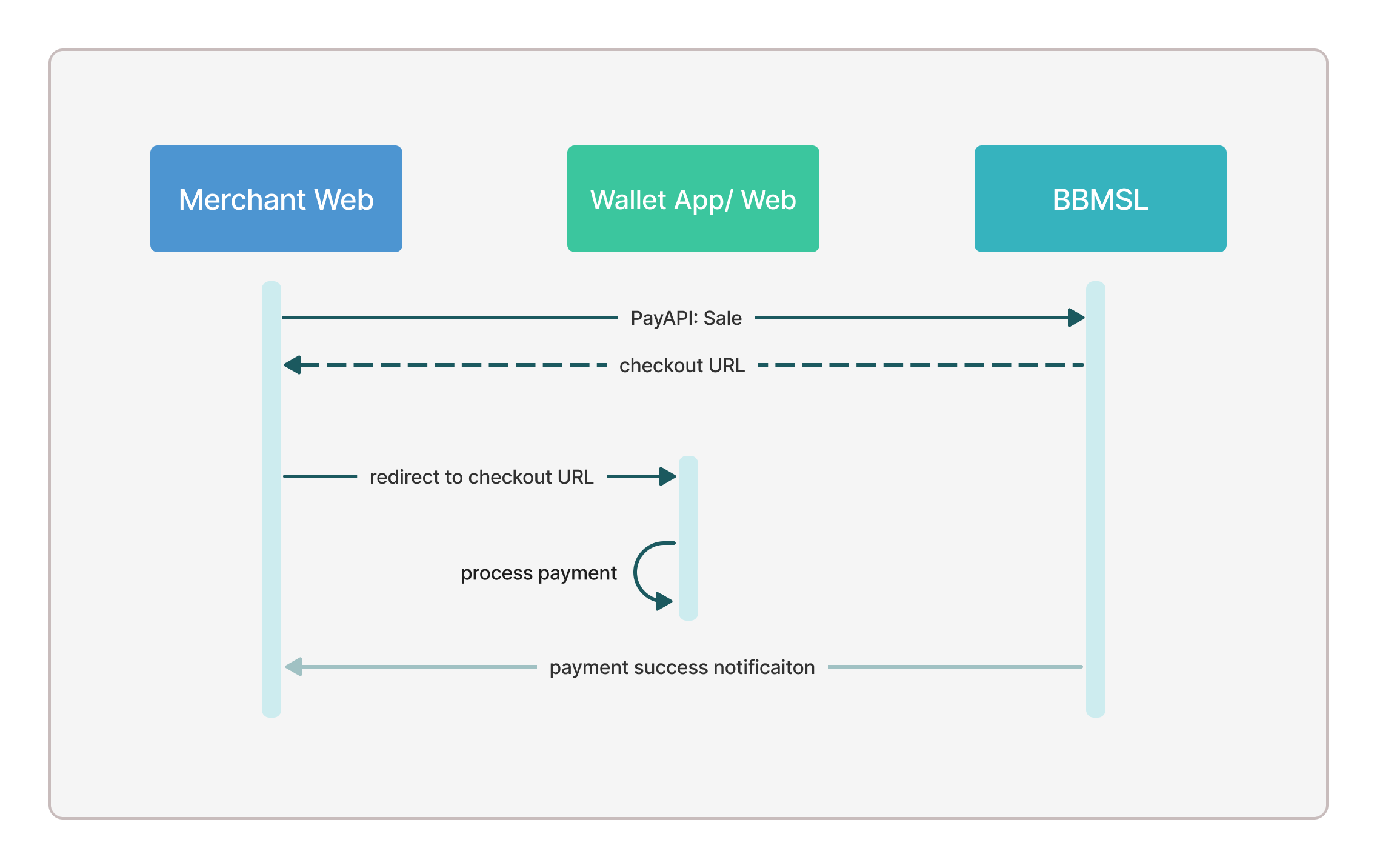 Merchant Web

Wallet App/ Web

BBMSL

PayAPI: Sale

checkout URL

redirect to checkout URL

process payment

payment success notificaiton